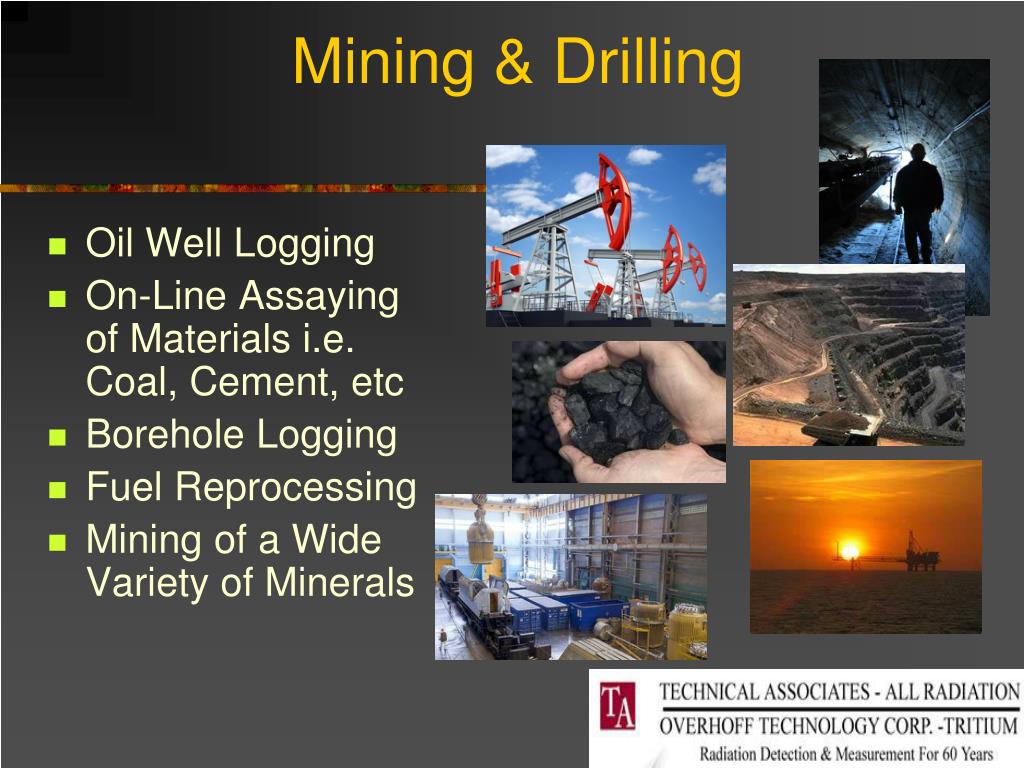 Mining & Drilling

- Oil Well Logging
- On-Line Assaying of Materials i.e. Coal, Cement, etc
- Borehole Logging
- Fuel Reprocessing
- Mining of a Wide Variety of Minerals

TA

TECHNICAL ASSOCIATES - ALL RADIATION
OVERHOFF TECHNOLOGY CORP. -TRITIUM
Radiation Detection & Measurement For 60 Years